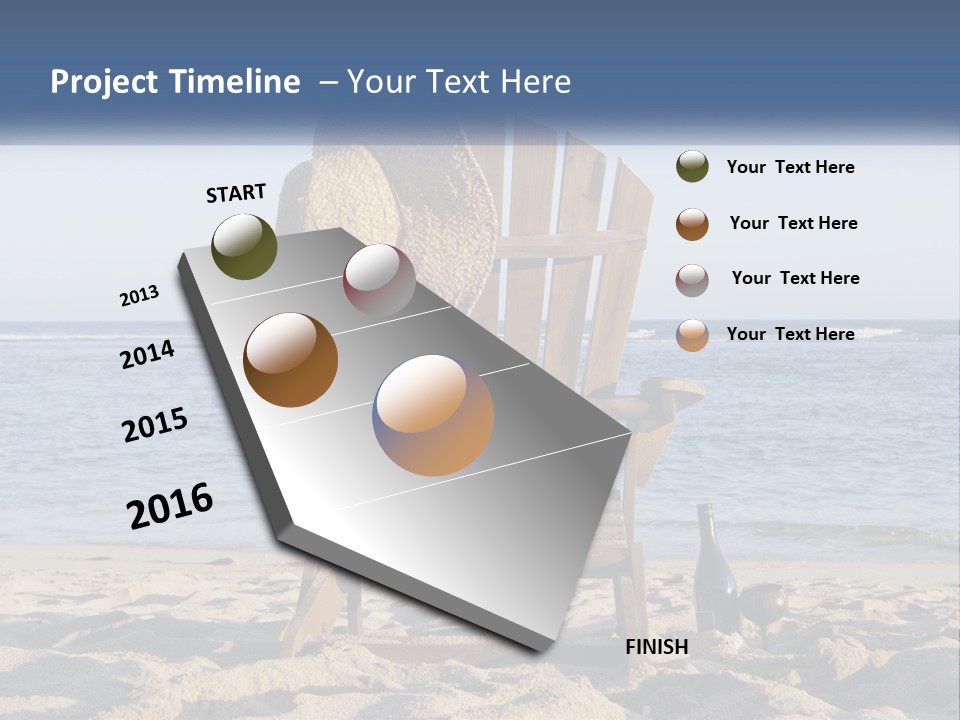 Project Timeline – Your Text Here

START

2013

2014

2015

2016

FINISH

Your Text Here

Your Text Here

Your Text Here

Your Text Here